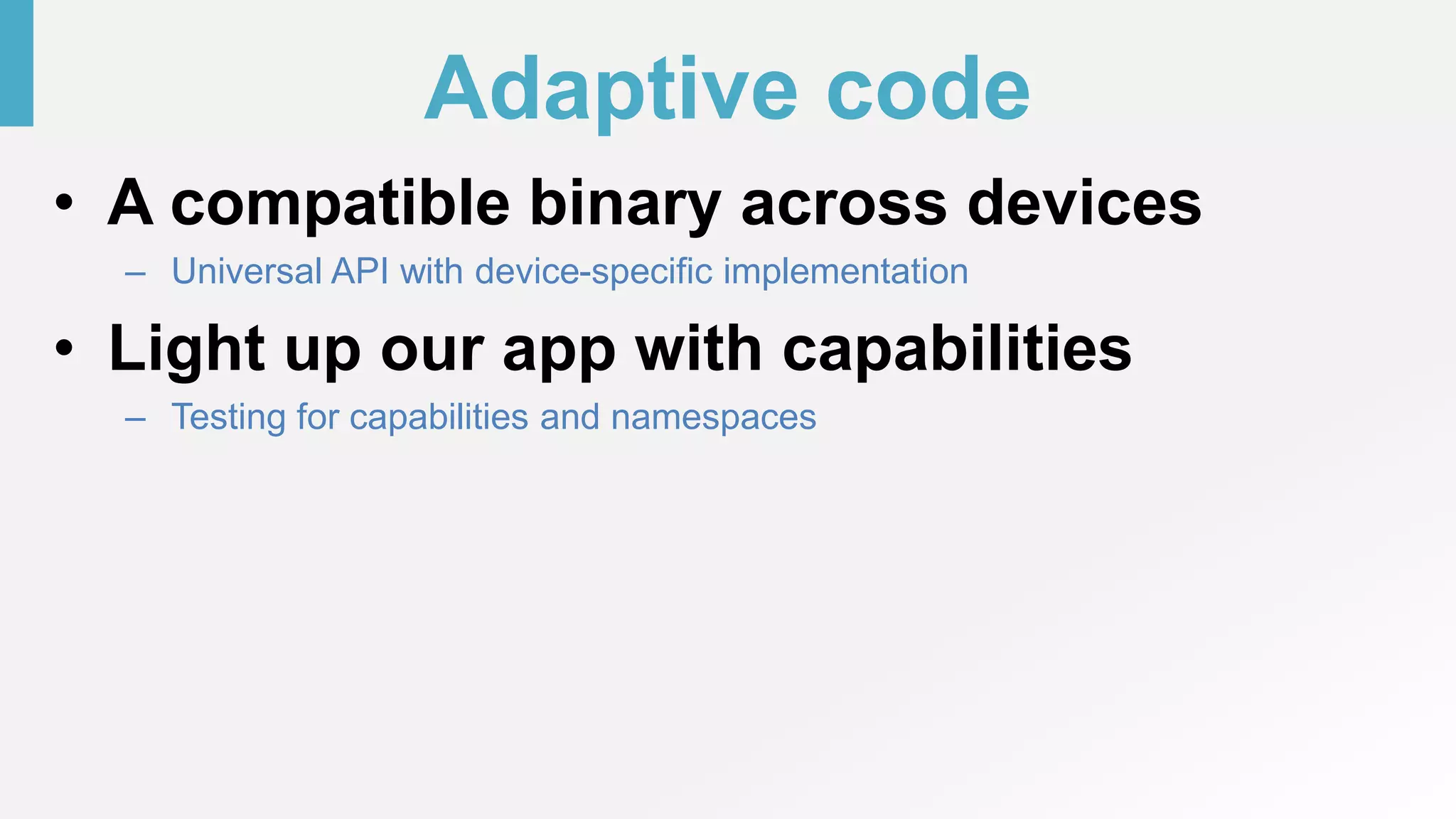 Adaptive code

• A compatible binary across devices
  – Universal API with device-specific implementation
• Light up our app with capabilities
  – Testing for capabilities and namespaces